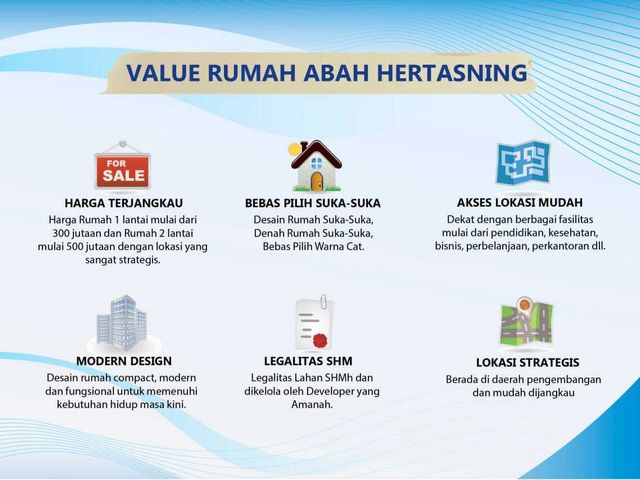 VALUE RUMAH ABAH HERTASNING

FOR SALE

HARGA TERJANGKAU

Harga Rumah 1 lantai mulai dari 300 jutaan dan Rumah 2 lantai mulai 500 jutaan dengan lokasi yang sangat strategis.

BEBAS PILIH SUKA-SUKA

Desain Rumah Suka-Suka, Denah Rumah Suka-Suka, Bebas Pilih Warna Cat.

AKSES LOKASI MUDAH

Dekat dengan berbagai fasilitas mulai dari pendidikan, kesehatan, bisnis, perbelanjaan, perkantoran dll.

MODERN DESIGN

Desain rumah compact, modern dan fungsional untuk memenuhi kebutuhan hidup masa kini.

LEGALITAS SHM

Legalitas Lahan SHMh dan dikelola oleh Developer yang Amanah.

LOKASI STRATEGIS

Berada di daerah pengembangan dan mudah dijangkau